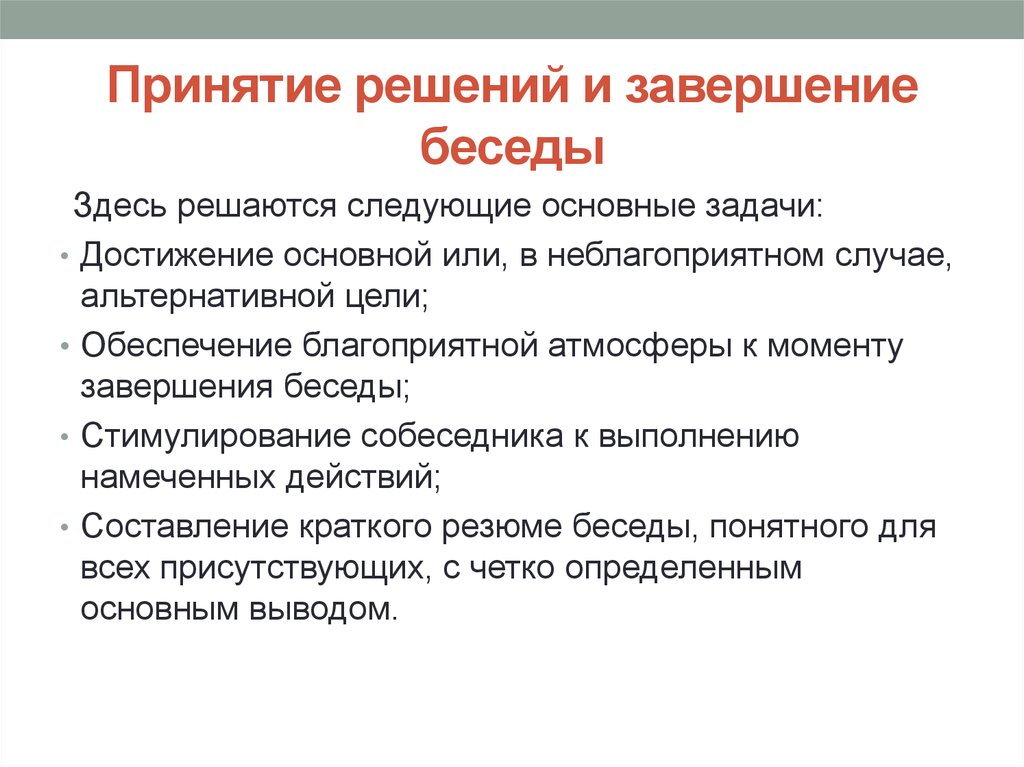 Принятие решений и завершение беседы

Здесь решаются следующие основные задачи:

• Достижение основной или, в неблагоприятном случае, альтернативной цели;
• Обеспечение благоприятной атмосферы к моменту завершения беседы;
• Стимулирование собеседника к выполнению намеченных действий;
• Составление краткого резюме беседы, понятного для всех присутствующих, с четко определенным основным выводом.